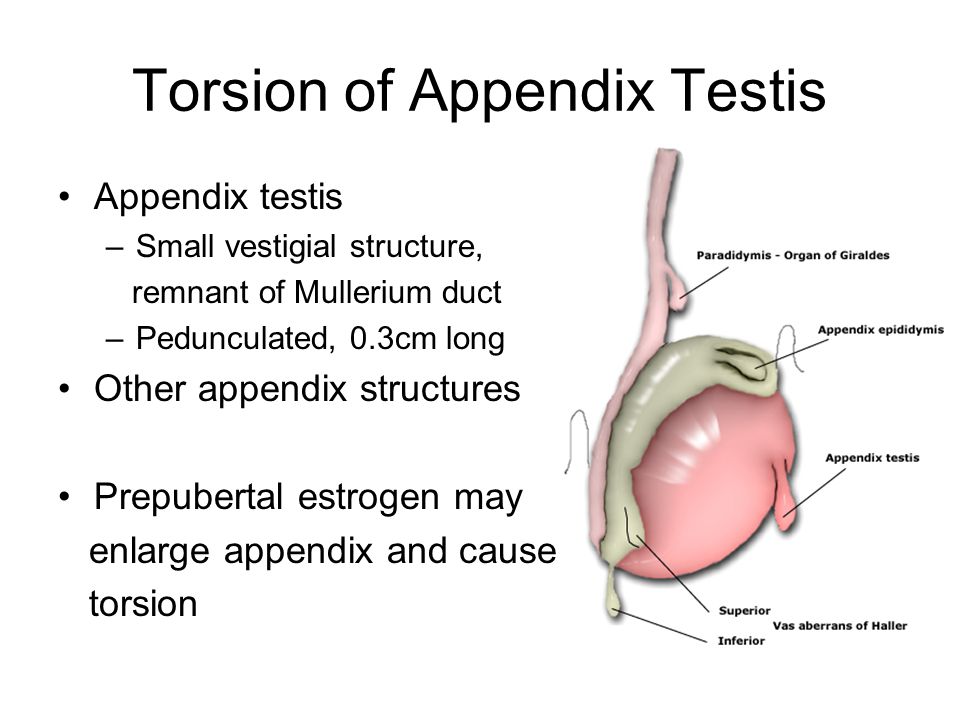 Torsion of Appendix Testis

• Appendix testis
– Small vestigial structure, remnant of Mullerium duct
– Pedunculated, 0.3cm long
• Other appendix structures

• Prepubertal estrogen may enlarge appendix and cause torsion

Paradidymis - Organ of Giraldes
Appendix epididymis
Appendix testis
Superior
Vas aberrans of Haller
Inferior